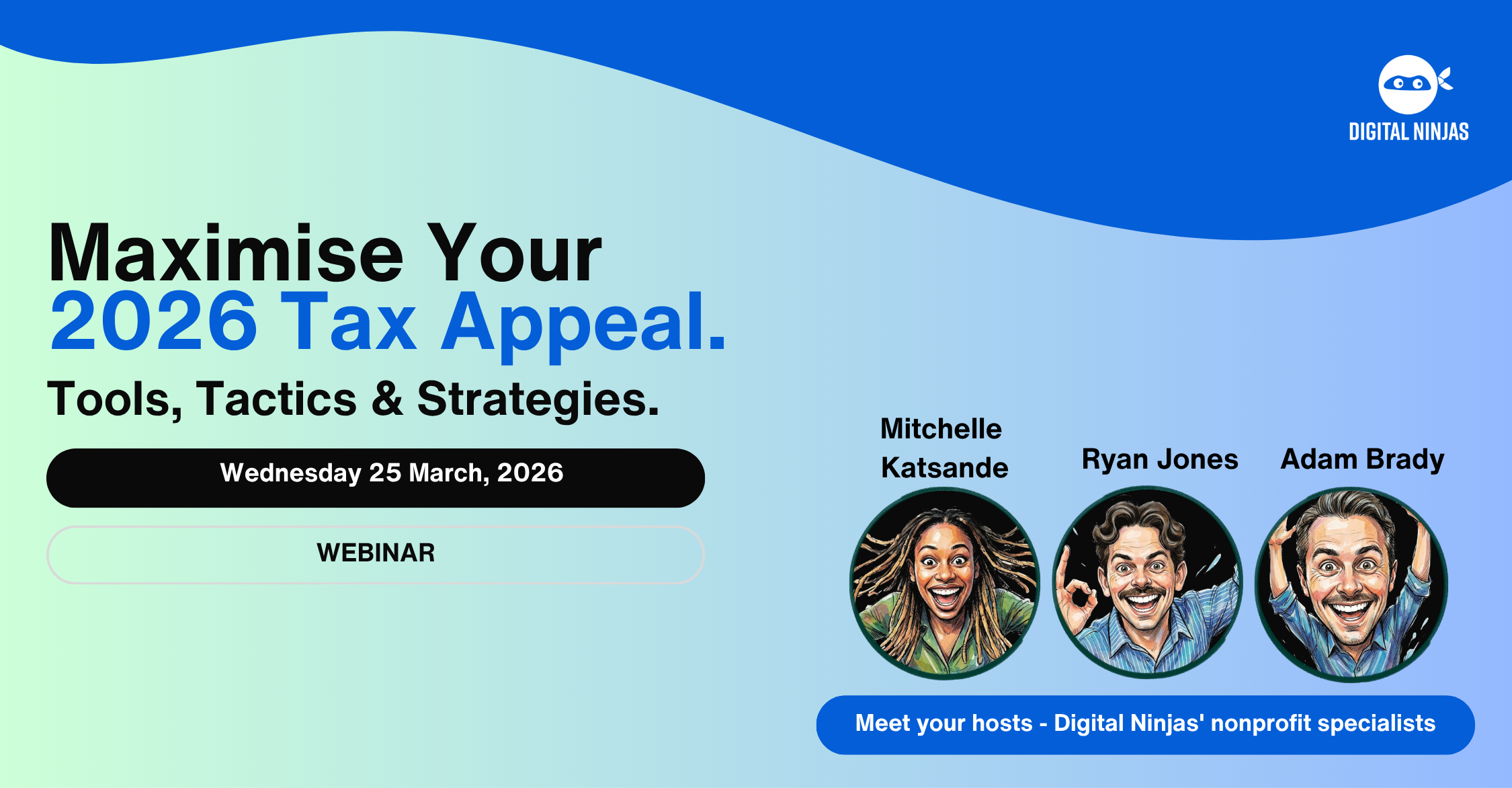 DIGITAL NINJAS

Maximise Your
2026 Tax Appeal.

Tools, Tactics & Strategies.

Wednesday 25 March, 2026

WEBINAR

Mitchelle Katsande

Ryan Jones

Adam Brady

Meet your hosts - Digital Ninjas' nonprofit specialists